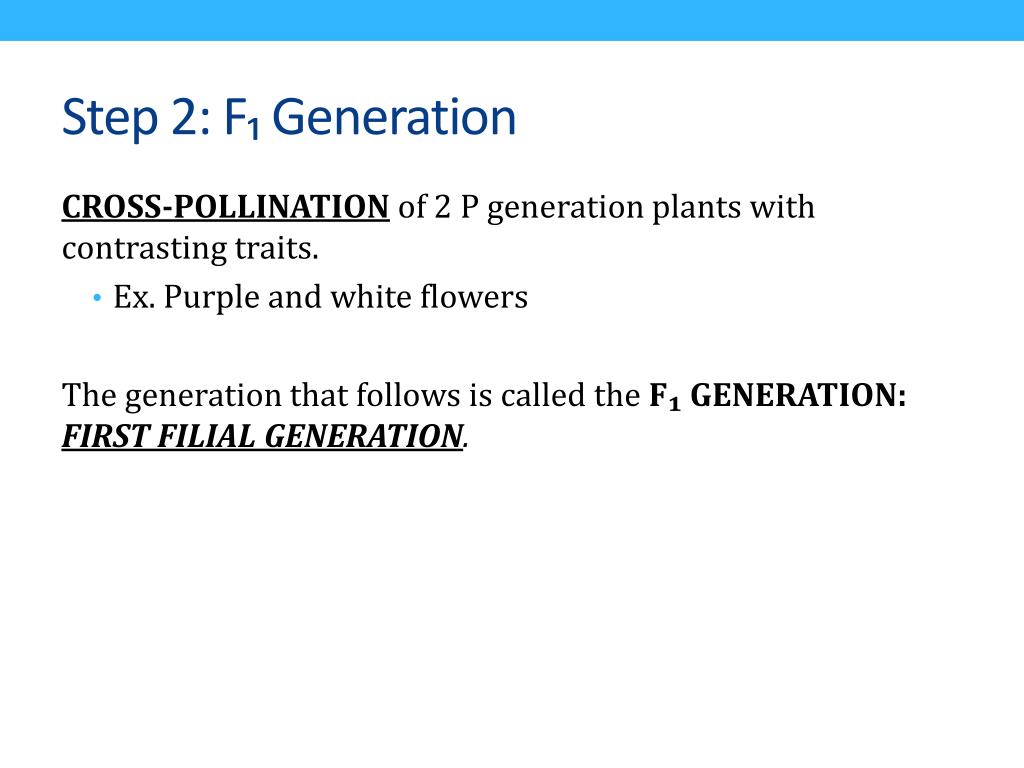 Step 2: $F_1$ Generation

CROSS-POLLINATION of 2 P generation plants with contrasting traits.

• Ex. Purple and white flowers

The generation that follows is called the $F_1$ GENERATION: FIRST FILIAL GENERATION.